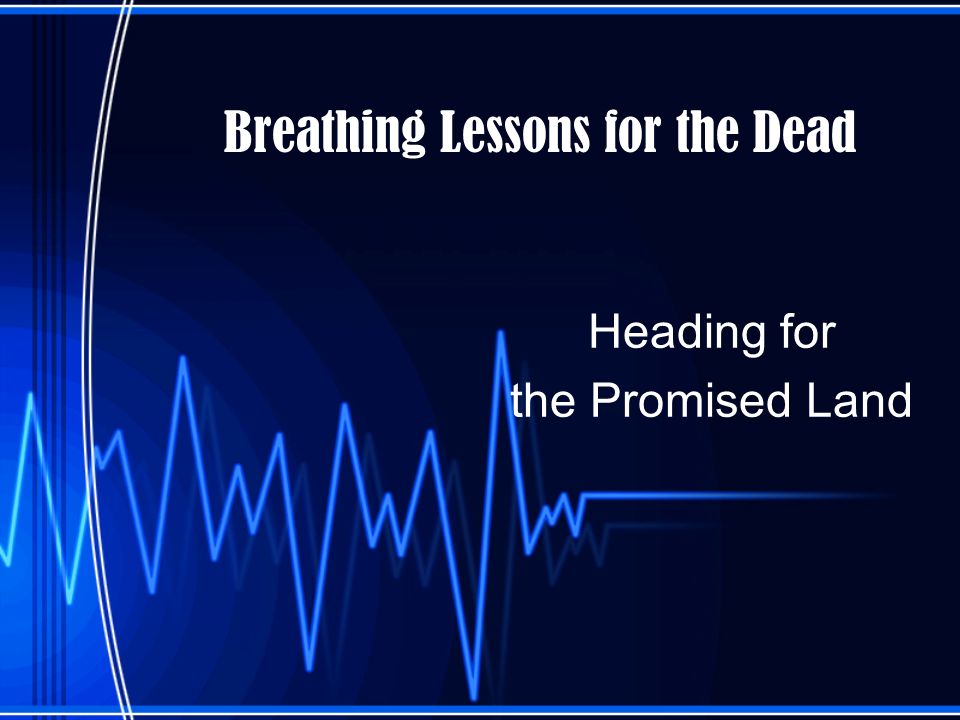 Breathing Lessons for the Dead

Heading for
the Promised Land